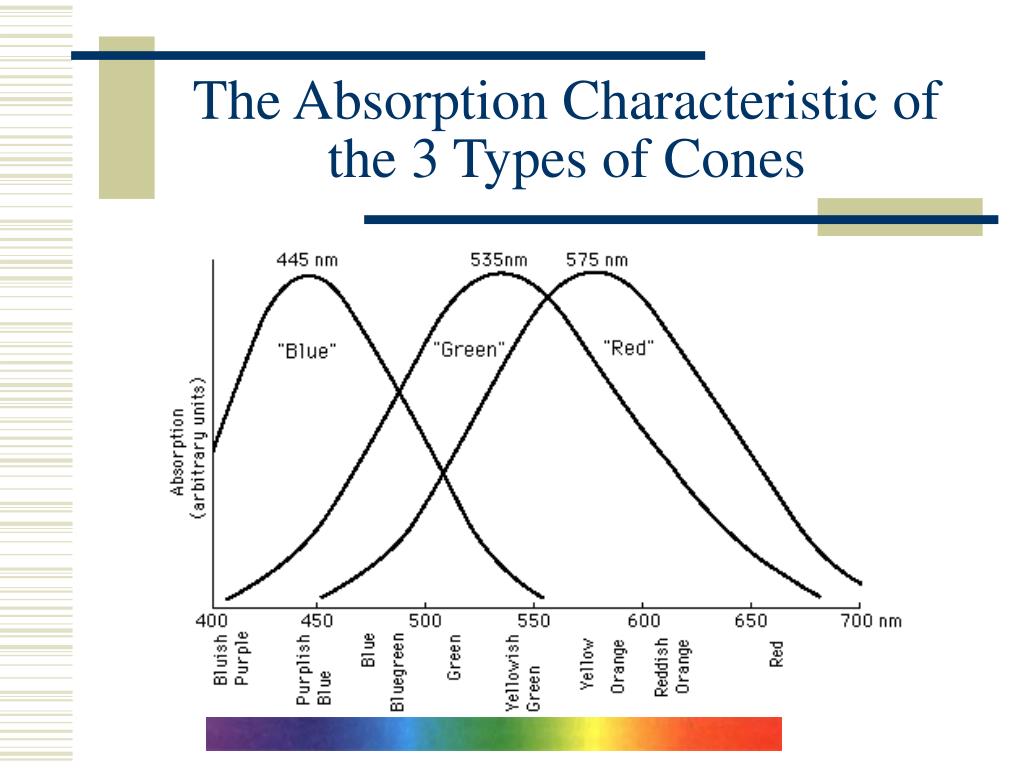 The Absorption Characteristic of the 3 Types of Cones

445 nm
535nm
575 nm

"Blue"
"Green"
"Red"

Absorption (arbitrary units)

400
450
500
550
600
650
700 nm

Bluish Purple
Purplish Blue
Blue
Bluegreen
Green
Yellowish Green
Yellow
Orange
Reddish Orange
Red